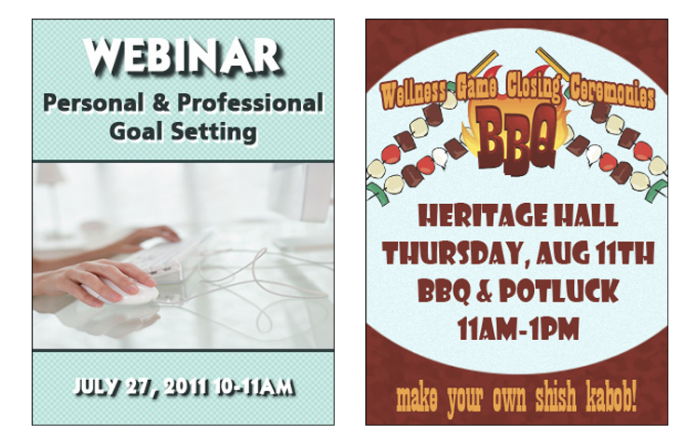 WEBINAR
Personal & Professional Goal Setting

JULY 27, 2011 10-11AM

Wellness Game Closing Ceremonies
BBQ

HERITAGE HALL
THURSDAY, AUG 11TH
BBQ & POTLUCK
11AM-1PM

make your own shish kabob!